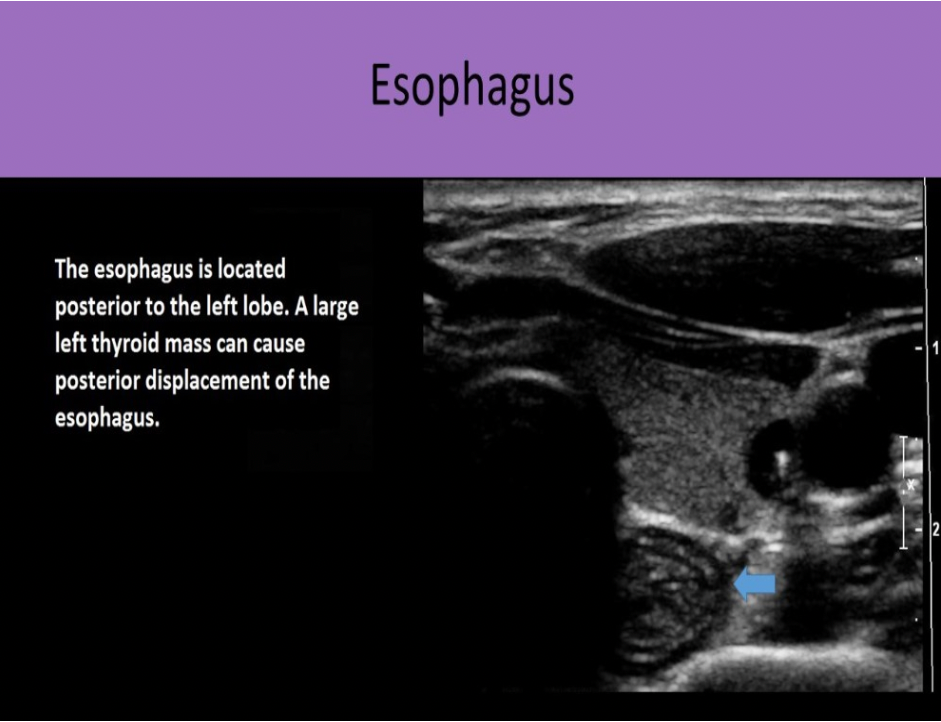 Esophagus

The esophagus is located posterior to the left lobe. A large left thyroid mass can cause posterior displacement of the esophagus.

1

*

2